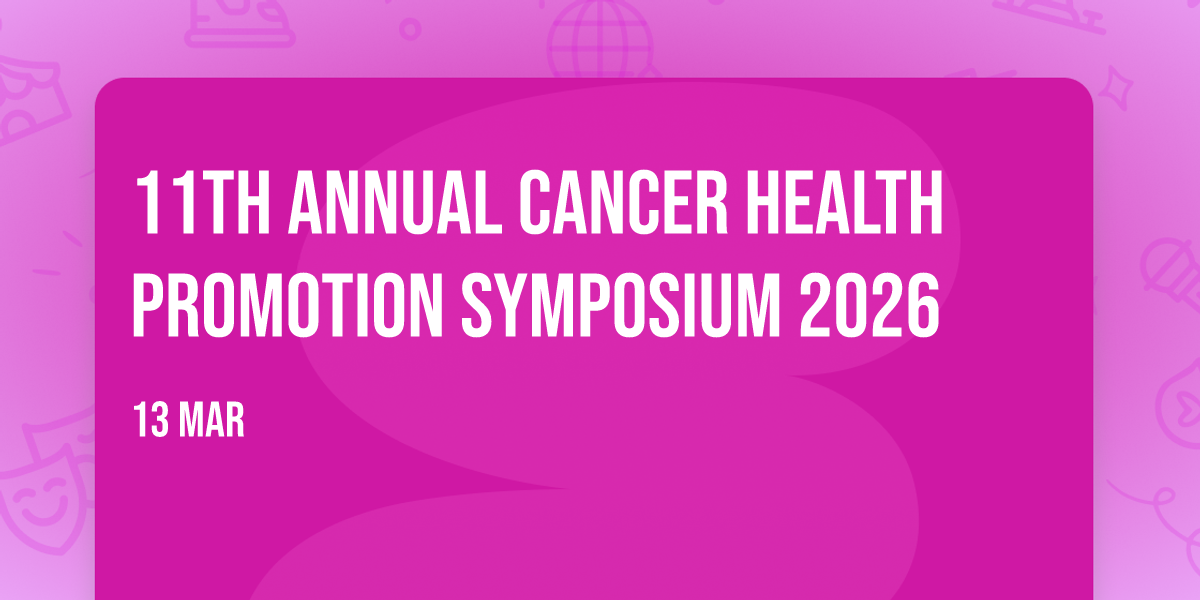 11TH ANNUAL CANCER HEALTH PROMOTION SYMPOSIUM 2026

13 MAR